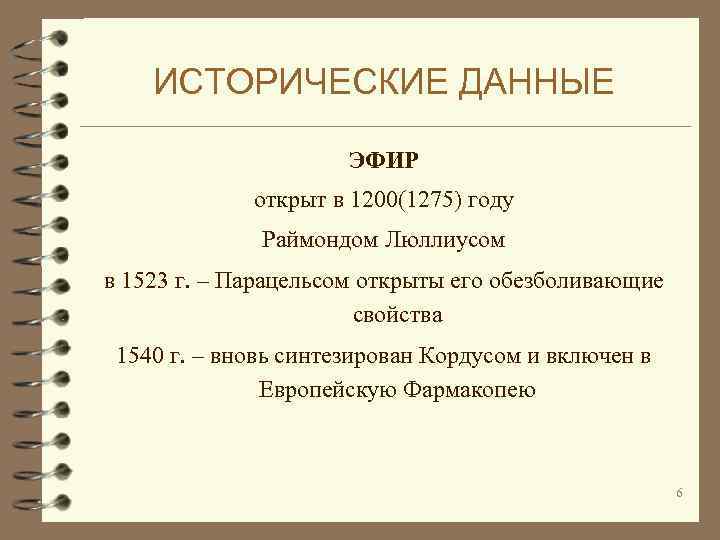 ИСТОРИЧЕСКИЕ ДАННЫЕ

ЭФИР

открыт в 1200(1275) году

Раймондом Люллиусом

в 1523 г. – Парацельсом открыты его обезболивающие свойства

1540 г. – вновь синтезирован Кордусом и включен в Европейскую Фармакопею

6